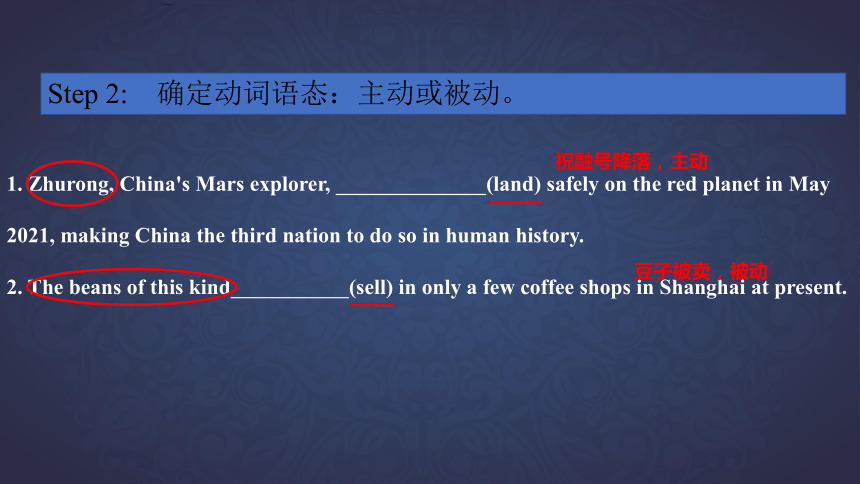 Step 2: 确定动词语态：主动或被动。

祝融号降落，主动

1. Zhurong, China's Mars explorer, ______________(land) safely on the red planet in May 2021, making China the third nation to do so in human history.

豆子被卖，被动

2. The beans of this kind___________(sell) in only a few coffee shops in Shanghai at present.